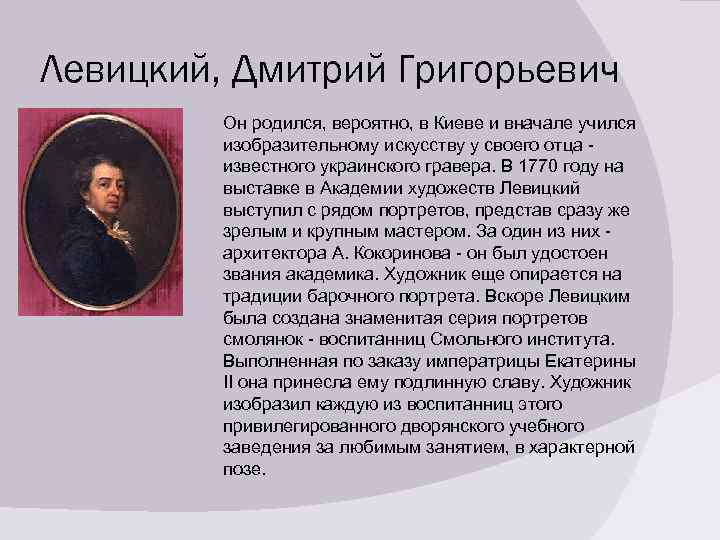 Левицкий, Дмитрий Григорьевич

Он родился, вероятно, в Киеве и вначале учился изобразительному искусству у своего отца - известного украинского гравера. В 1770 году на выставке в Академии художеств Левицкий выступил с рядом портретов, представ сразу же зрелым и крупным мастером. За один из них - архитектора А. Кокоринова - он был удостоен звания академика. Художник еще опирается на традиции барочного портрета. Вскоре Левицким была создана знаменитая серия портретов смолянок - воспитанниц Смольного института. Выполненная по заказу императрицы Екатерины II она принесла ему подлинную славу. Художник изобразил каждую из воспитанниц этого привилегированного дворянского учебного заведения за любимым занятием, в характерной позе.